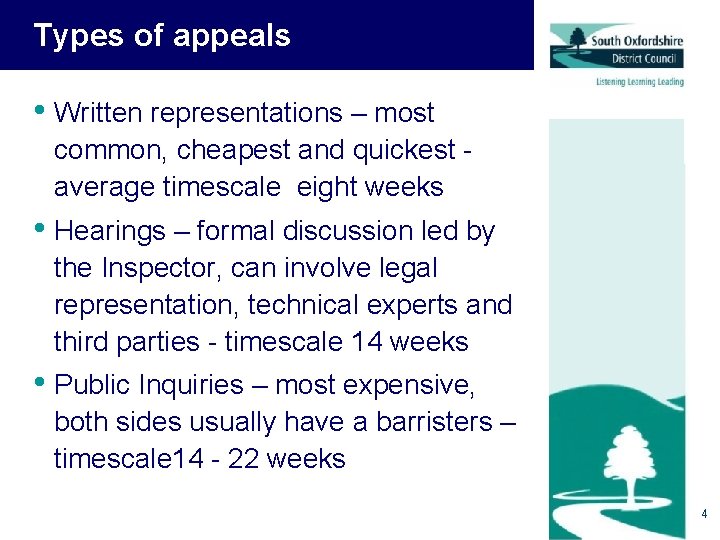 Types of appeals

South Oxfordshire District Council

Listening Learning Leading

• Written representations – most common, cheapest and quickest - average timescale eight weeks

• Hearings – formal discussion led by the Inspector, can involve legal representation, technical experts and third parties - timescale 14 weeks

• Public Inquiries – most expensive, both sides usually have a barristers – timescale14 - 22 weeks

4